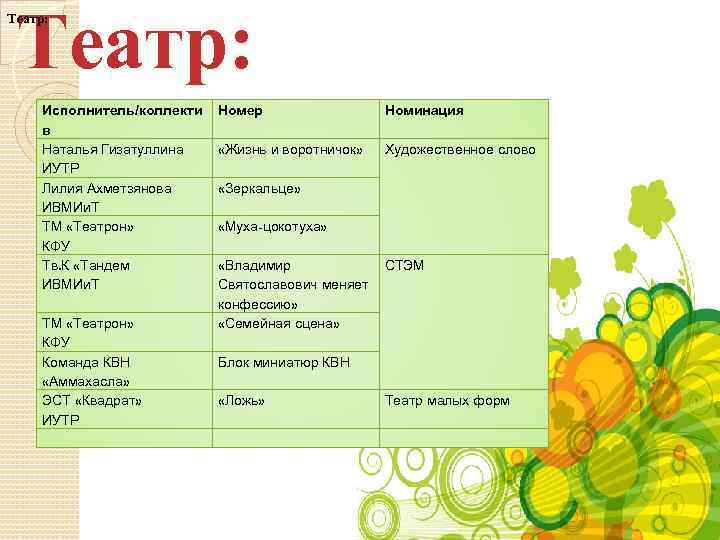 Театр:

Театр:

| Исполнитель/коллектив | Номер | Номинация |
|---|---|---|
| Наталья Гизатуллина ИУТР | «Жизнь и воротничок» | Художественное слово |
| Лилия Ахметзянова ИВМИиТ | «Зеркальце» | |
| ТМ «Театрон» КФУ | «Муха-цокотуха» | |
| Тв.К «Тандем ИВМИиТ | «Владимир Святославович меняет конфессию» | СТЭМ |
| ТМ «Театрон» КФУ | «Семейная сцена» | |
| Команда КВН «Аммахасла» | Блок миниатюр КВН | |
| ЭСТ «Квадрат» ИУТР | «Ложь» | Театр малых форм |
| | | |